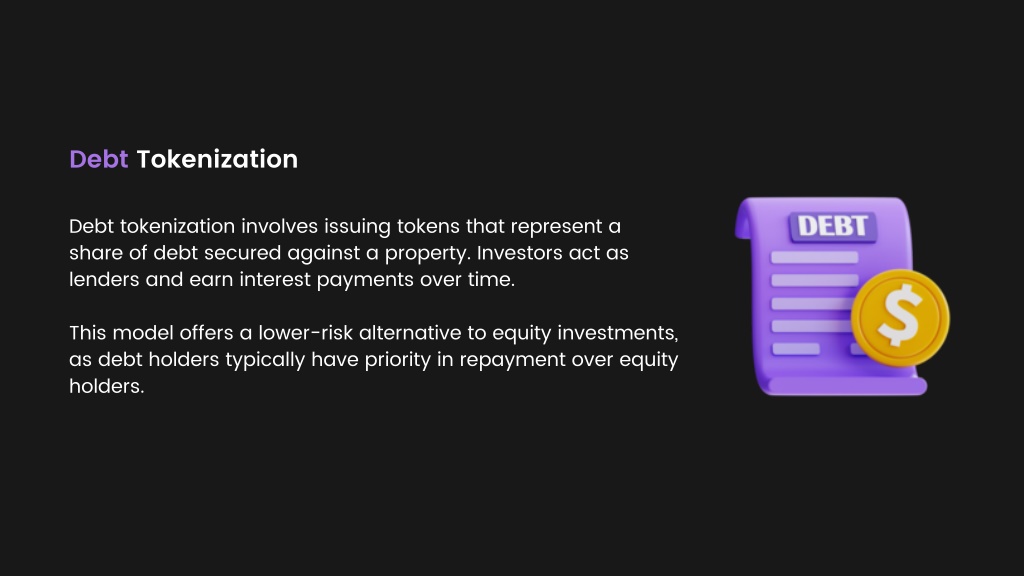 Debt Tokenization

Debt tokenization involves issuing tokens that represent a share of debt secured against a property. Investors act as lenders and earn interest payments over time.

This model offers a lower-risk alternative to equity investments, as debt holders typically have priority in repayment over equity holders.

DEBT

$